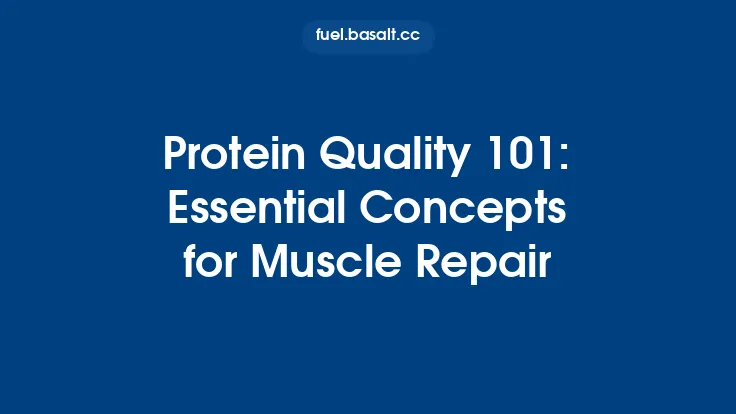 fuel.basalt.cc

Protein Quality 101: Essential Concepts for Muscle Repair